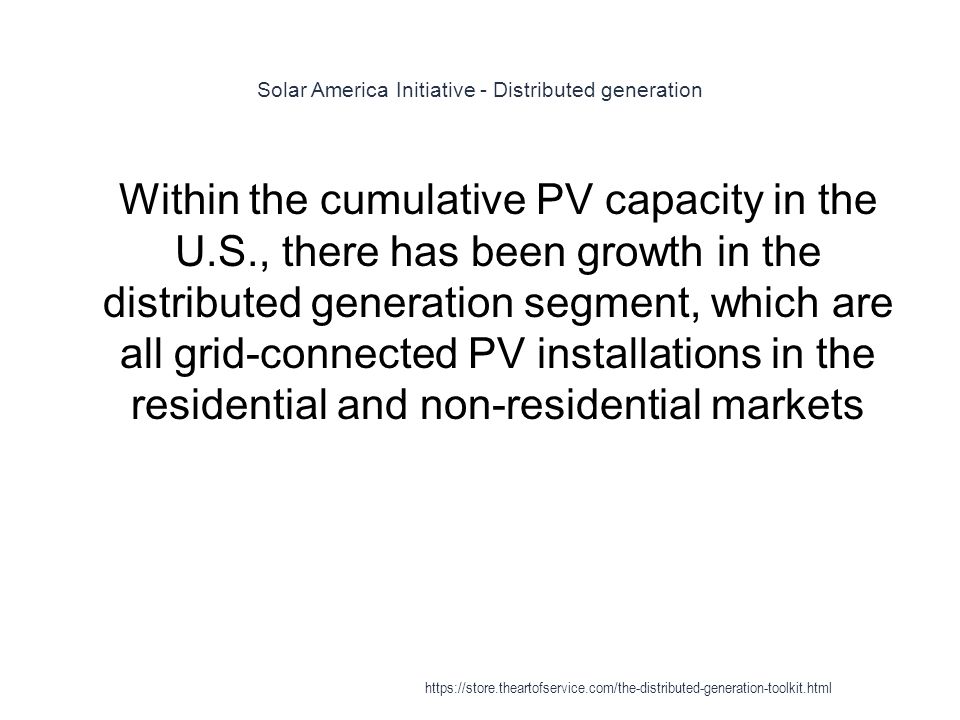 Solar America Initiative - Distributed generation

Within the cumulative PV capacity in the U.S., there has been growth in the distributed generation segment, which are all grid-connected PV installations in the residential and non-residential markets

https://store.theartofservice.com/the-distributed-generation-toolkit.html